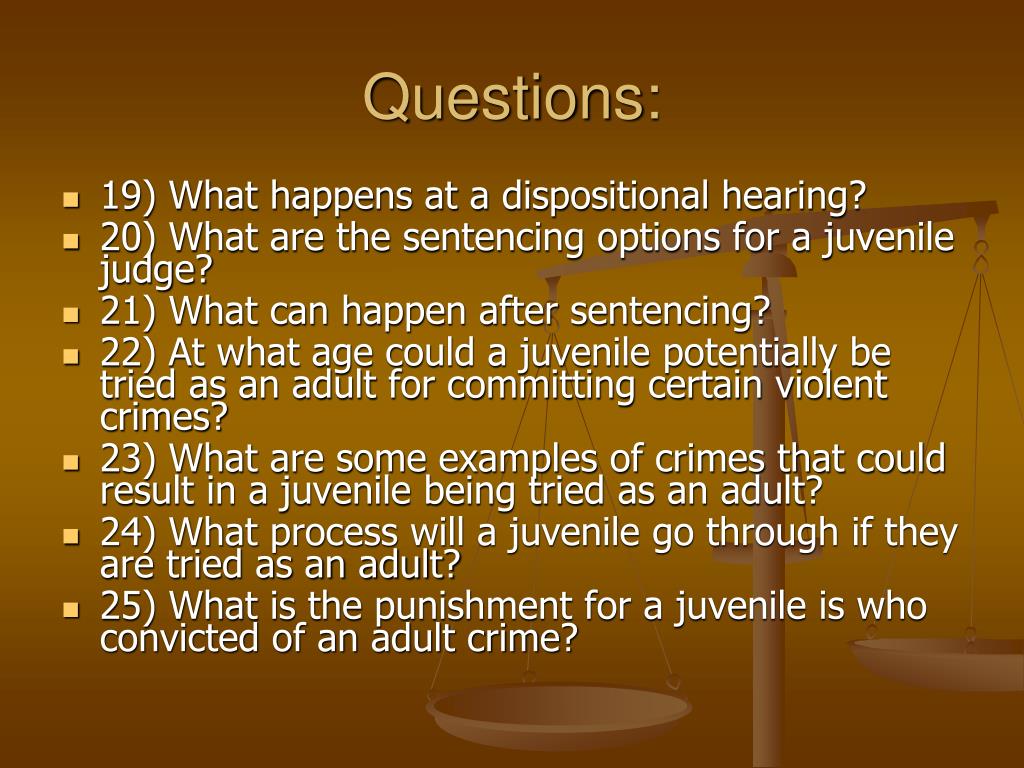 Questions:

- 19) What happens at a dispositional hearing?
- 20) What are the sentencing options for a juvenile judge?
- 21) What can happen after sentencing?
- 22) At what age could a juvenile potentially be tried as an adult for committing certain violent crimes?
- 23) What are some examples of crimes that could result in a juvenile being tried as an adult?
- 24) What process will a juvenile go through if they are tried as an adult?
- 25) What is the punishment for a juvenile is who convicted of an adult crime?